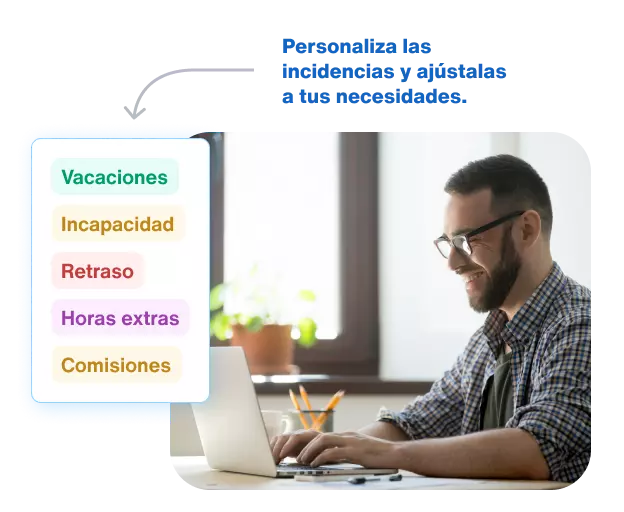 Personaliza las incidencias y ajústalas a tus necesidades.

Vacaciones

Incapacidad

Retraso

Horas extras

Comisiones